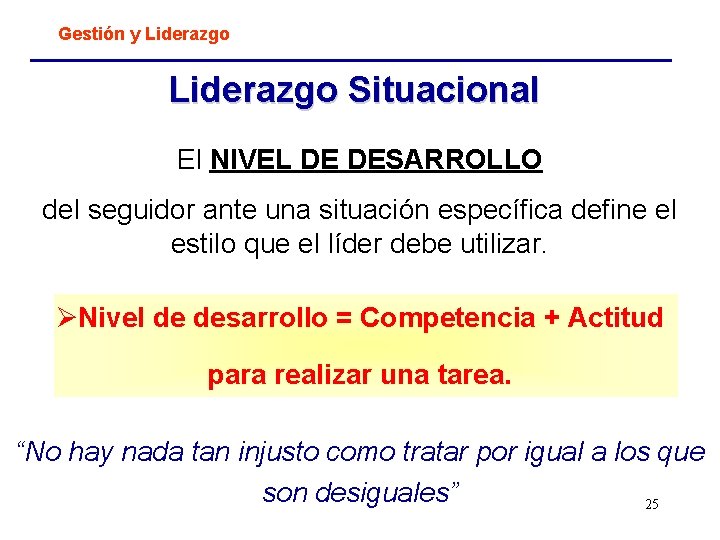 Gestión y Liderazgo

Liderazgo Situacional

El NIVEL DE DESARROLLO

del seguidor ante una situación específica define el estilo que el líder debe utilizar.

➢Nivel de desarrollo = Competencia + Actitud

para realizar una tarea.

“No hay nada tan injusto como tratar por igual a los que son desiguales”

25